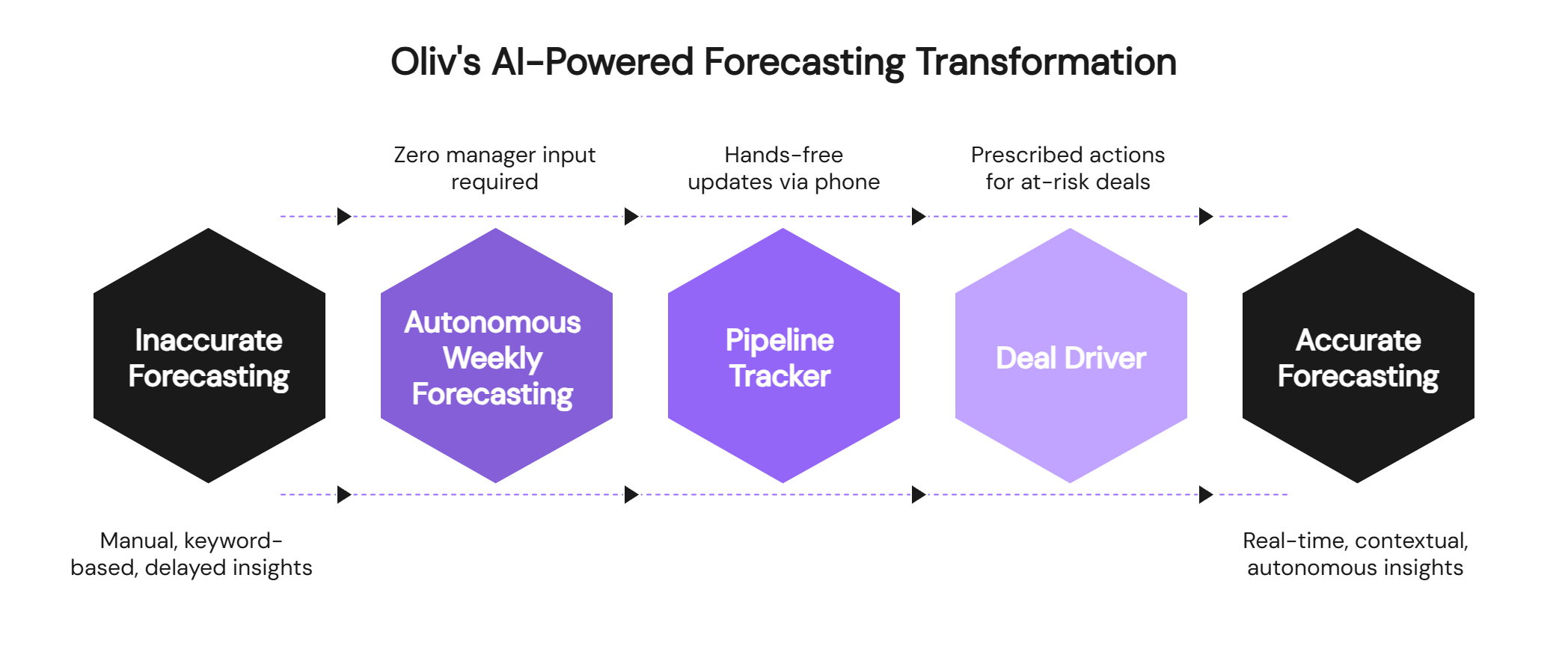 Oliv's AI-Powered Forecasting Transformation

Zero manager input required

Hands-free updates via phone

Prescribed actions for at-risk deals

Inaccurate Forecasting

Autonomous Weekly Forecasting

Pipeline Tracker

Deal Driver

Accurate Forecasting

Manual, keyword-based, delayed insights

Real-time, contextual, autonomous insights